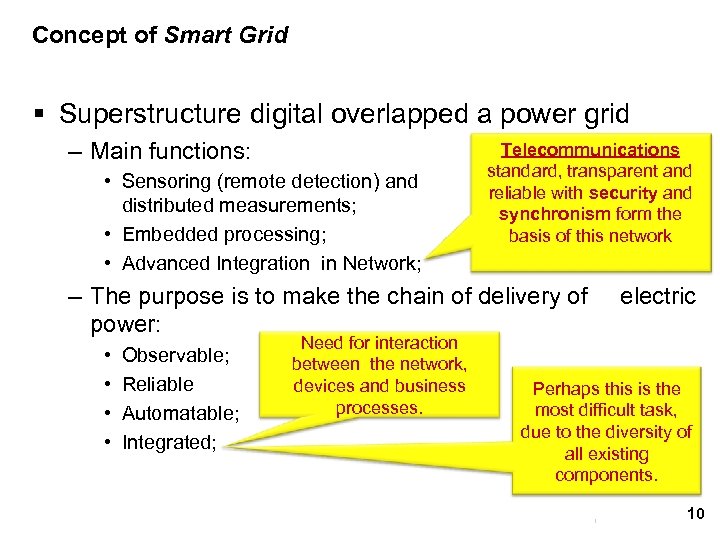 Concept of Smart Grid

▪ Superstructure digital overlapped a power grid

– Main functions:

• Sensoring (remote detection) and distributed measurements;

• Embedded processing;

• Advanced Integration in Network;

Telecommunications standard, transparent and reliable with security and synchronism form the basis of this network

– The purpose is to make the chain of delivery of electric power:

• Observable;

• Reliable

• Automatable;

• Integrated;

Need for interaction between the network, devices and business processes.

Perhaps this is the most difficult task, due to the diversity of all existing components.

10